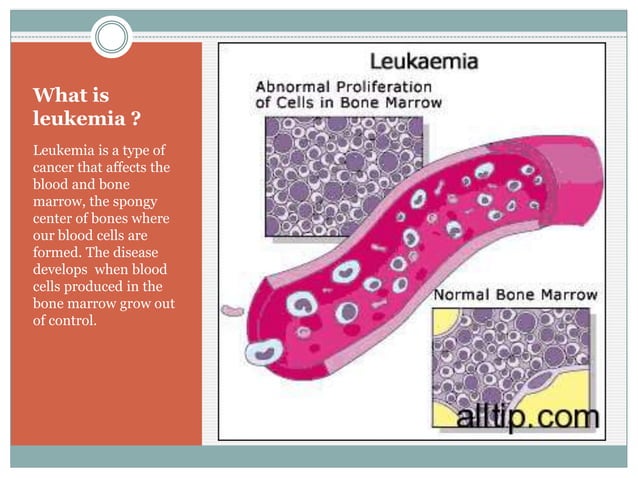 What is leukemia ?

Leukemia is a type of cancer that affects the blood and bone marrow, the spongy center of bones where our blood cells are formed. The disease develops  when blood cells produced in the bone marrow grow out of control.

Leukaemia

Abnormal Proliferation of Cells in Bone Marrow

Normal Bone Marrow

alltip.com